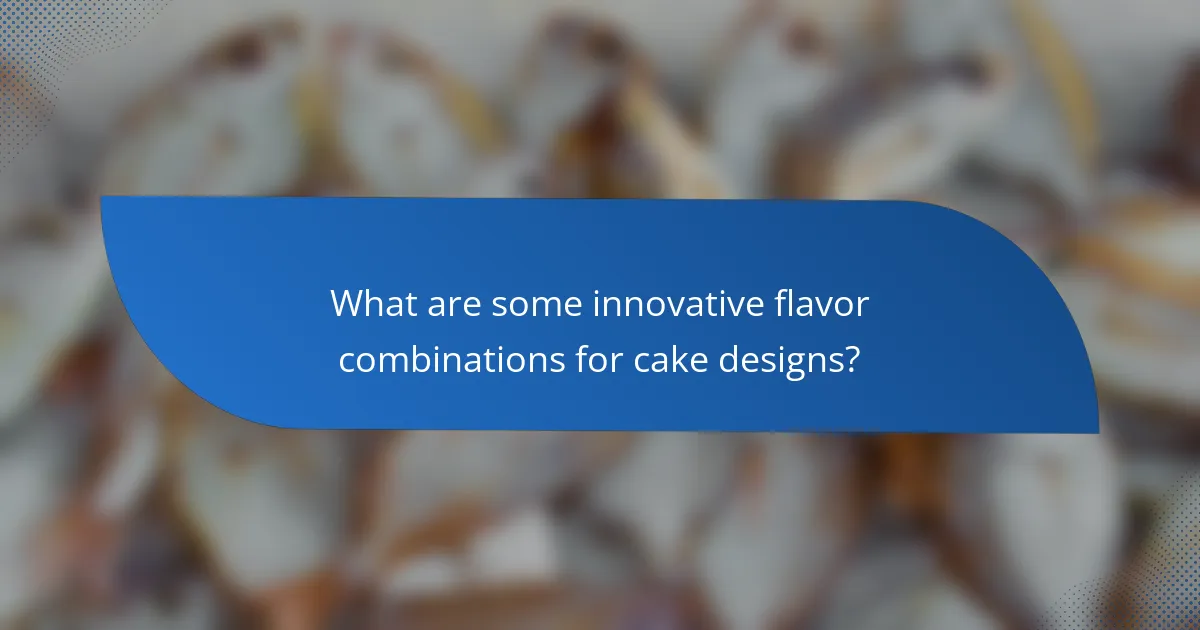 What are some innovative flavor combinations for cake designs?